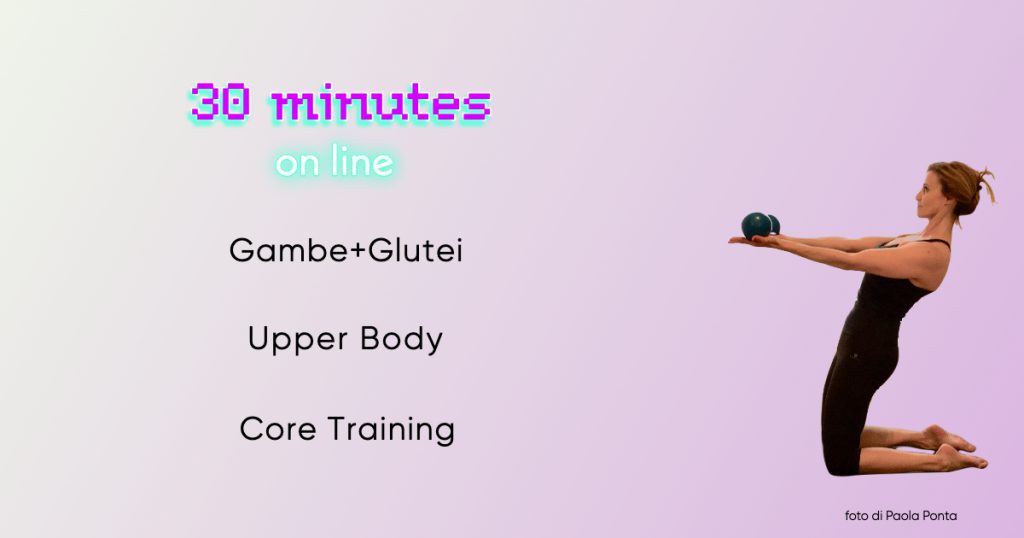 30 minutes
on line

Gambe+Glutei

Upper Body

Core Training

foto di Paola Ponta